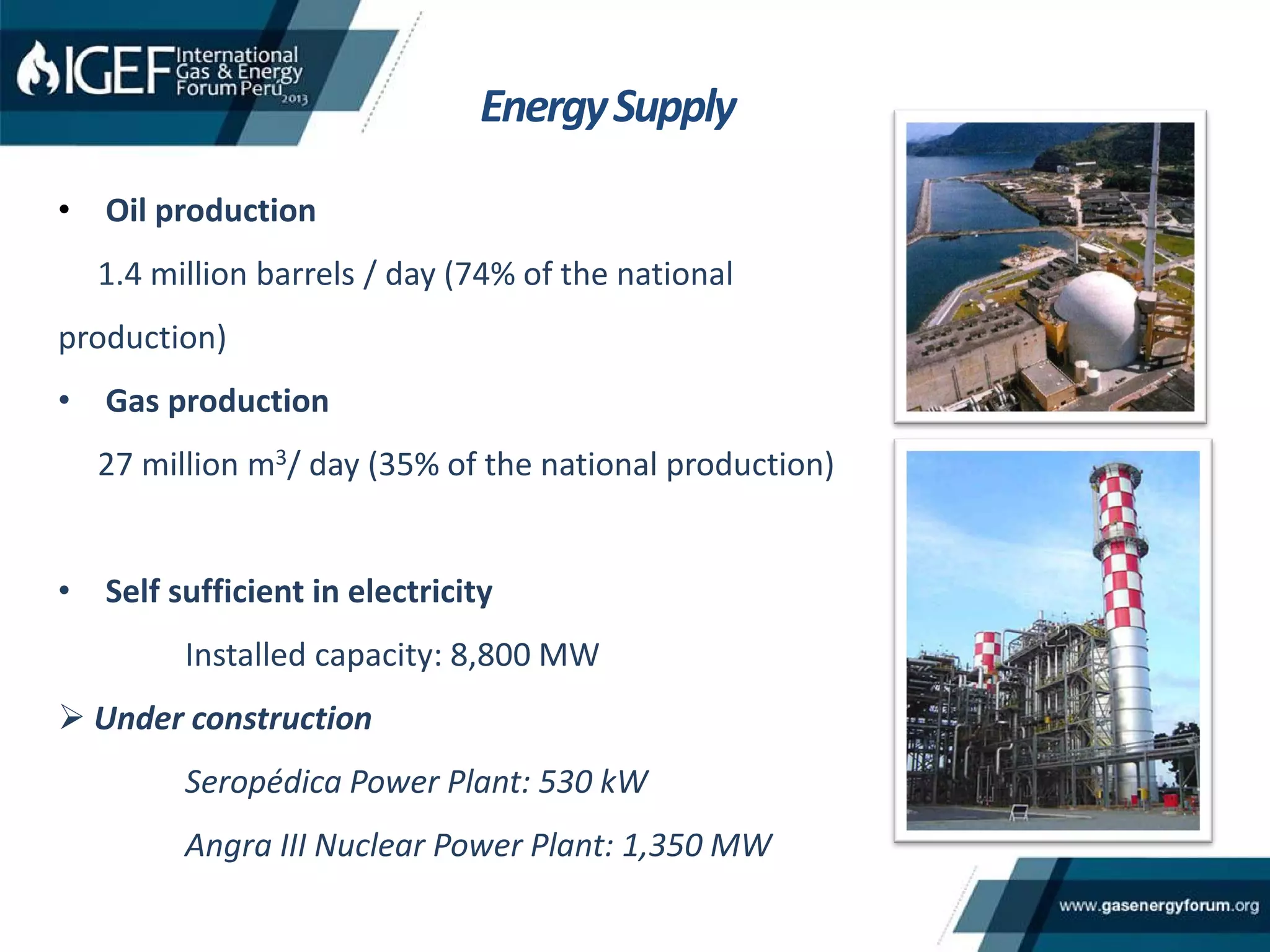 IGEF International Gas & Energy Forum Peru 2013

Energy Supply

• Oil production

1.4 million barrels / day (74% of the national production)

• Gas production

27 million $m^3$/ day (35% of the national production)

• Self sufficient in electricity

Installed capacity: 8,800 MW

➢ Under construction

Seropédica Power Plant: 530 kW

Angra III Nuclear Power Plant: 1,350 MW

www.gasenergyforum.org